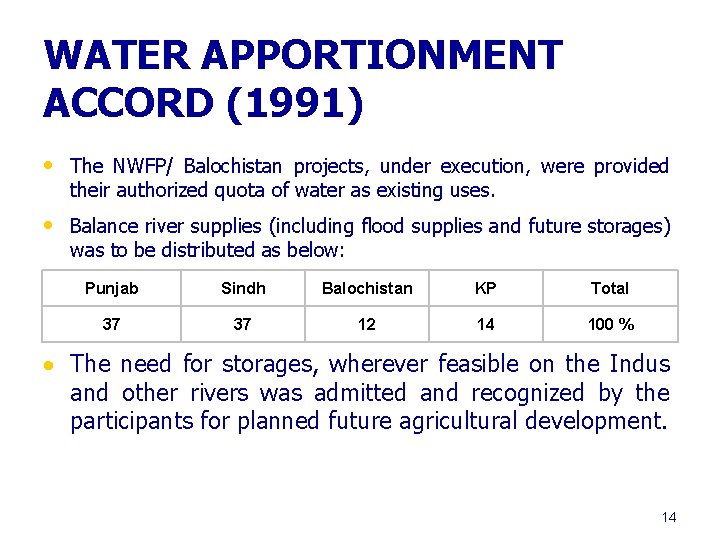 WATER APPORTIONMENT ACCORD (1991)

• The NWFP/ Balochistan projects, under execution, were provided their authorized quota of water as existing uses.

• Balance river supplies (including flood supplies and future storages) was to be distributed as below:

| Punjab | Sindh | Balochistan | KP | Total |
|---|---|---|---|---|
| 37 | 37 | 12 | 14 | 100 % |

• The need for storages, wherever feasible on the Indus and other rivers was admitted and recognized by the participants for planned future agricultural development.

14